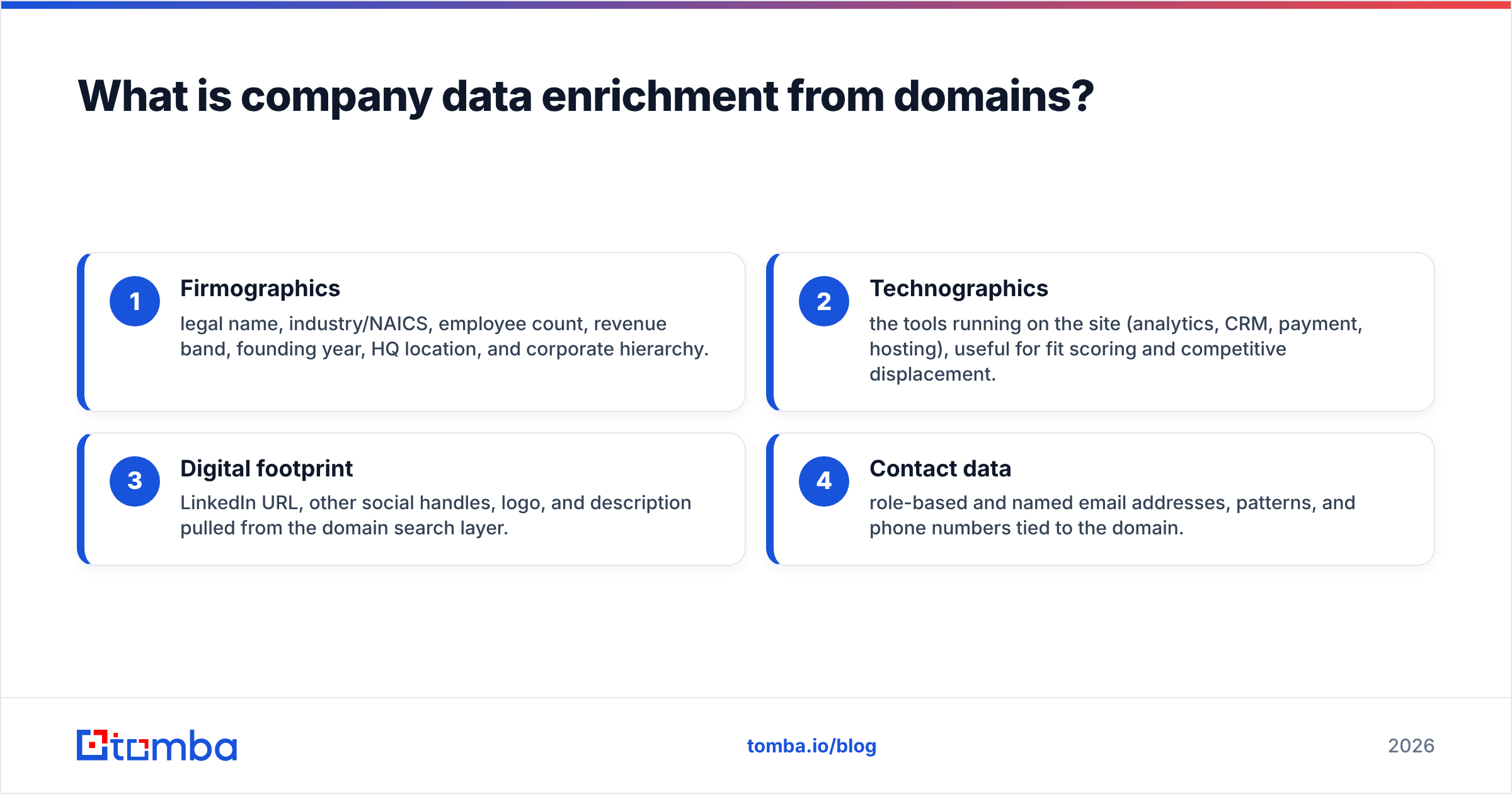 What is company data enrichment from domains?

1
Firmographics
legal name, industry/NAICS, employee count, revenue band, founding year, HQ location, and corporate hierarchy.

2
Technographics
the tools running on the site (analytics, CRM, payment, hosting), useful for fit scoring and competitive displacement.

3
Digital footprint
LinkedIn URL, other social handles, logo, and description pulled from the domain search layer.

4
Contact data
role-based and named email addresses, patterns, and phone numbers tied to the domain.

tomba

tomba.io/blog

2026